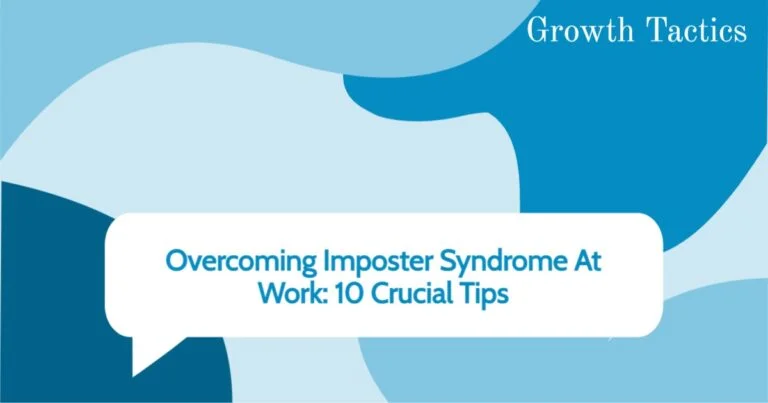 Growth Tactics

Overcoming Imposter Syndrome At Work: 10 Crucial Tips